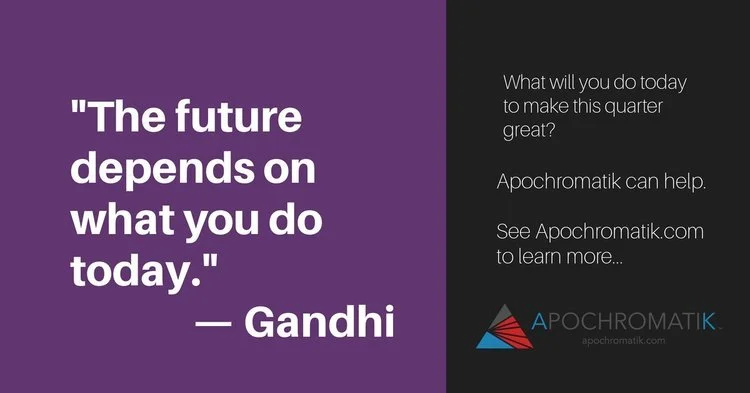 "The future depends on what you do today."
— Gandhi

What will you do today to make this quarter great?

Apochromatik can help.

See Apochromatik.com to learn more...

APOCHROMATIK
apochromatik.com